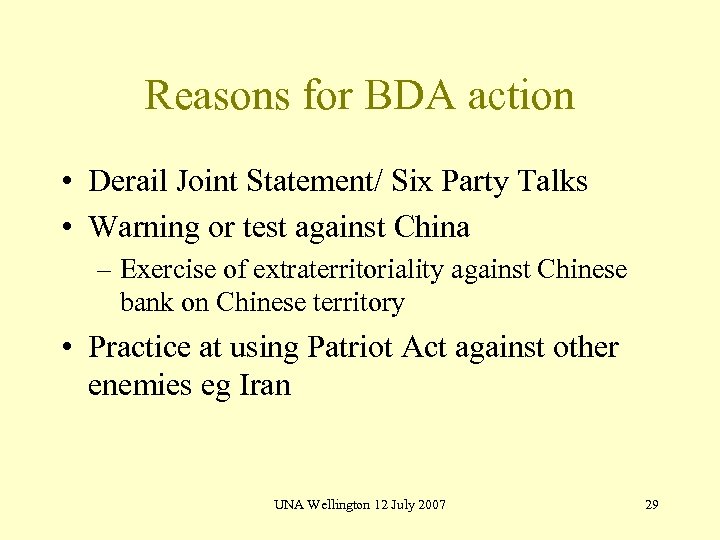 Reasons for BDA action

• Derail Joint Statement/ Six Party Talks
• Warning or test against China
– Exercise of extraterritoriality against Chinese bank on Chinese territory
• Practice at using Patriot Act against other enemies eg Iran

UNA Wellington 12 July 2007

29